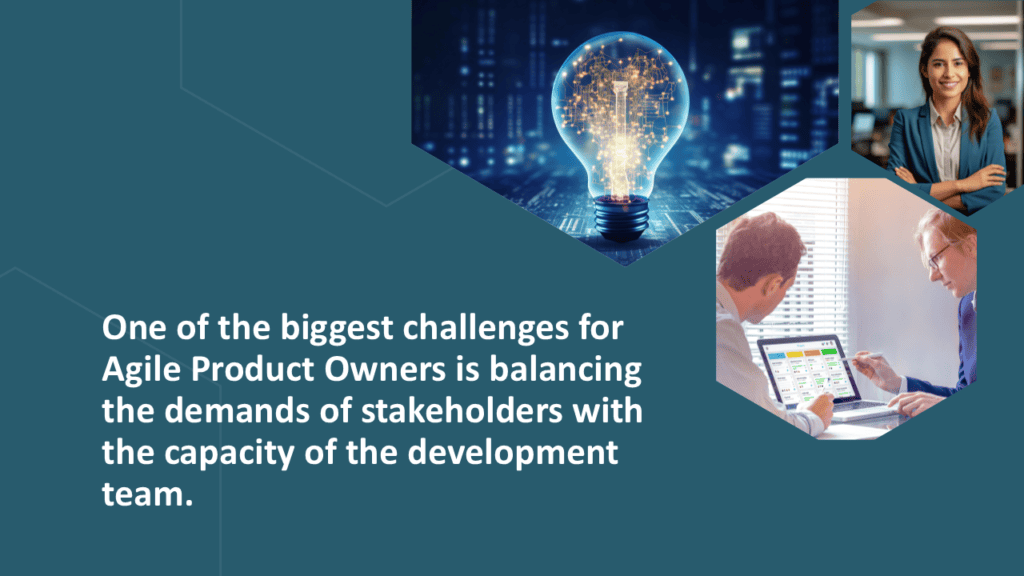 One of the biggest challenges for Agile Product Owners is balancing the demands of stakeholders with the capacity of the development team.